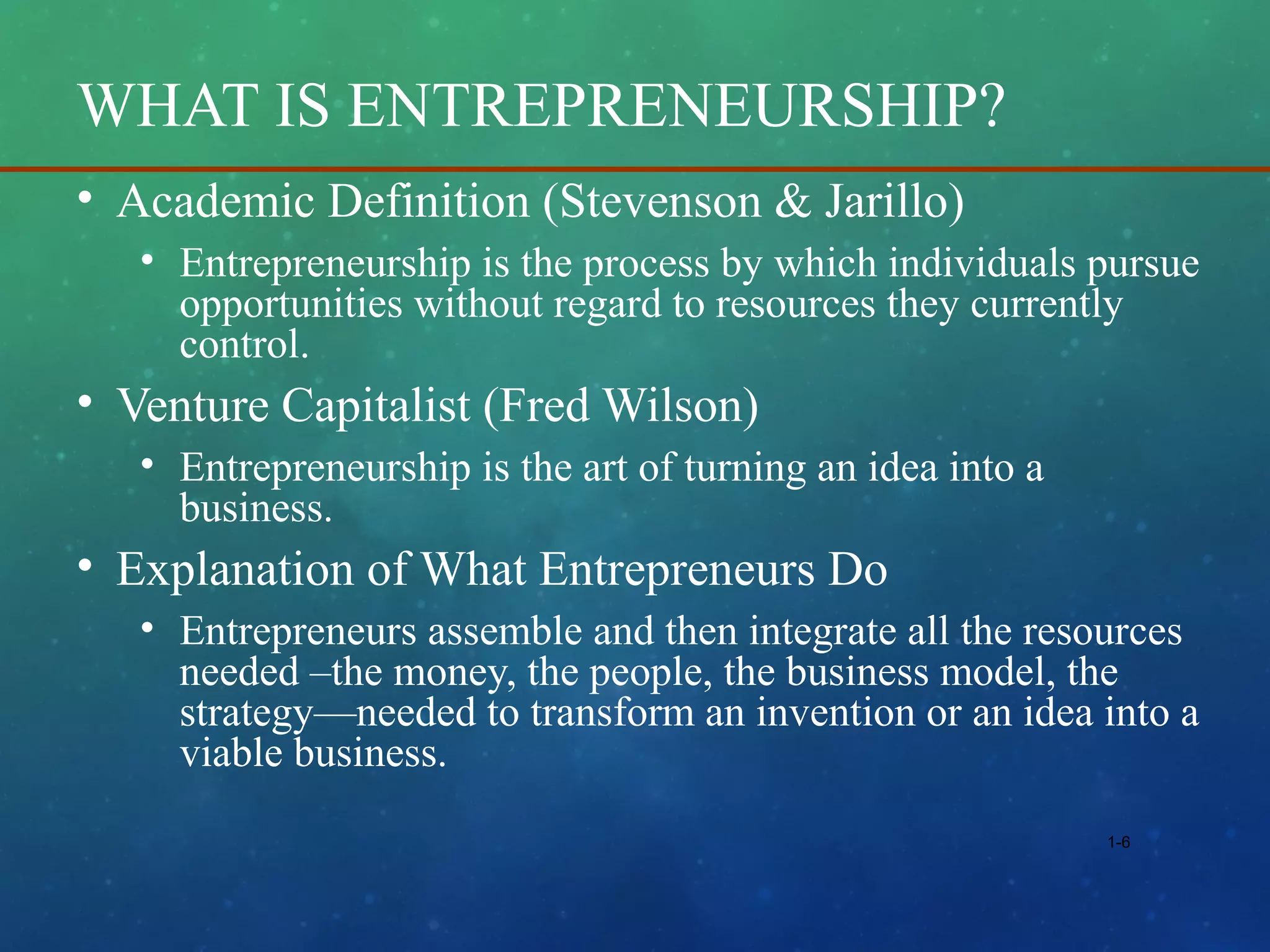 WHAT IS ENTREPRENEURSHIP?

• Academic Definition (Stevenson & Jarillo)
  • Entrepreneurship is the process by which individuals pursue opportunities without regard to resources they currently control.
• Venture Capitalist (Fred Wilson)
  • Entrepreneurship is the art of turning an idea into a business.
• Explanation of What Entrepreneurs Do
  • Entrepreneurs assemble and then integrate all the resources needed –the money, the people, the business model, the strategy—needed to transform an invention or an idea into a viable business.

1-6